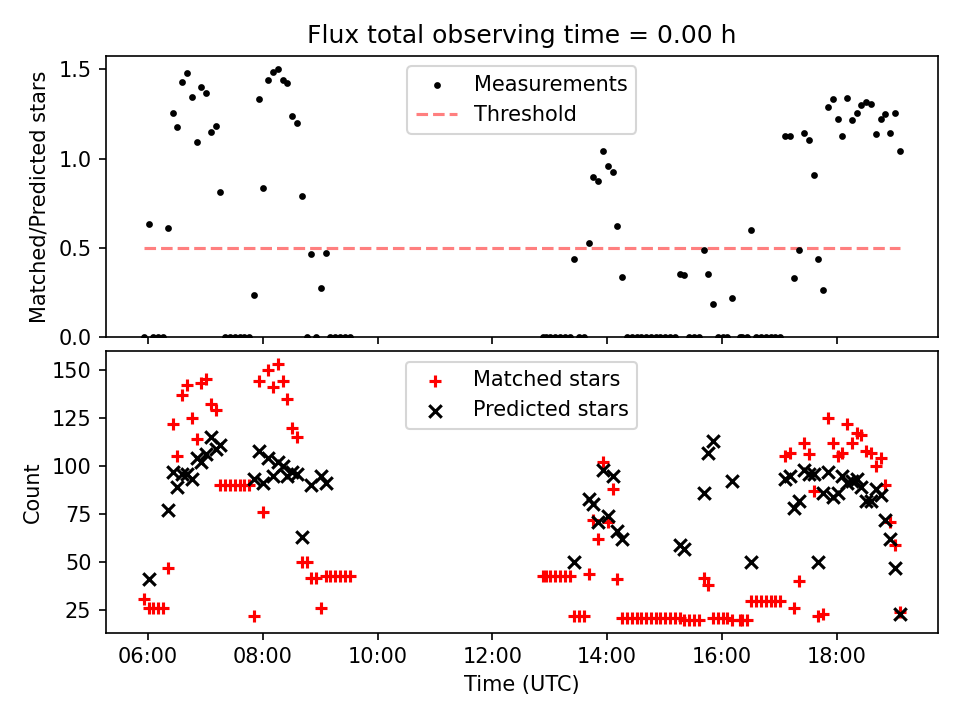 Flux total observing time = 0.00 h

Matched/Predicted stars

1.5
1.0
0.5
0.0

Measurements
Threshold

Count

150
125
100
75
50
25

Matched stars
Predicted stars

06:00
08:00
10:00
12:00
14:00
16:00
18:00

Time (UTC)